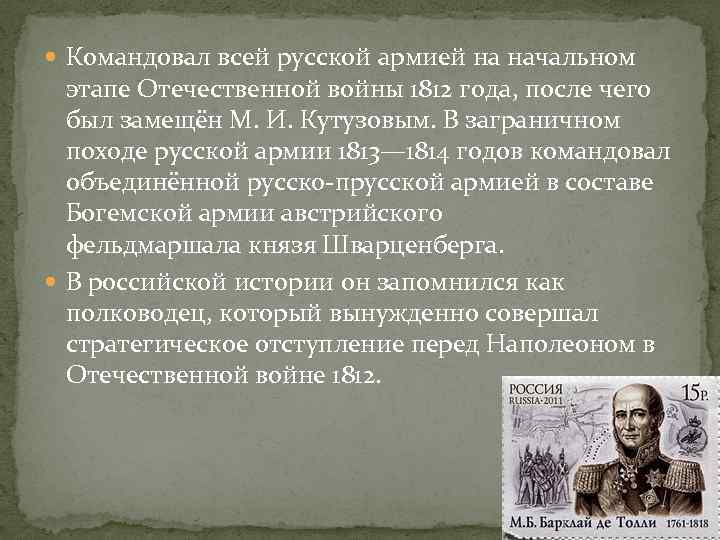 Командовал всей русской армией на начальном этапе Отечественной войны 1812 года, после чего был замещён М. И. Кутузовым. В заграничном походе русской армии 1813—1814 годов командовал объединённой русско-прусской армией в составе Богемской армии австрийского фельдмаршала князя Шварценберга.

В российской истории он запомнился как полководец, который вынужденно совершал стратегическое отступление перед Наполеоном в Отечественной войне 1812.

РОССИЯ
RUSSIA·2011
15Р.

М.Б. Барклай де Толли 1761-1818